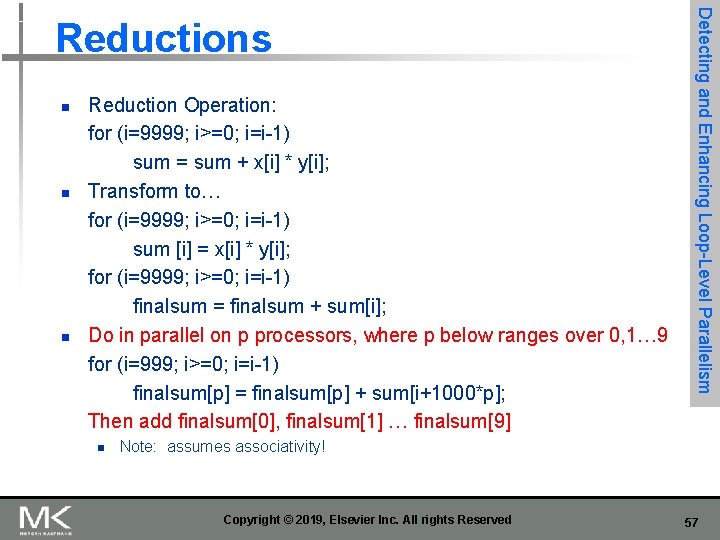 Reductions

Detecting and Enhancing Loop-Level Parallelism

- Reduction Operation:
for (i=9999; i>=0; i=i-1)
sum = sum + x[i] * y[i];
- Transform to…
for (i=9999; i>=0; i=i-1)
sum [i] = x[i] * y[i];
for (i=9999; i>=0; i=i-1)
finalsum = finalsum + sum[i];
- Do in parallel on p processors, where p below ranges over 0,1…9
for (i=999; i>=0; i=i-1)
finalsum[p] = finalsum[p] + sum[i+1000*p];
Then add finalsum[0], finalsum[1] … finalsum[9]
- Note: assumes associativity!

MK MORGAN KAUFMANN

Copyright © 2019, Elsevier Inc. All rights Reserved

57